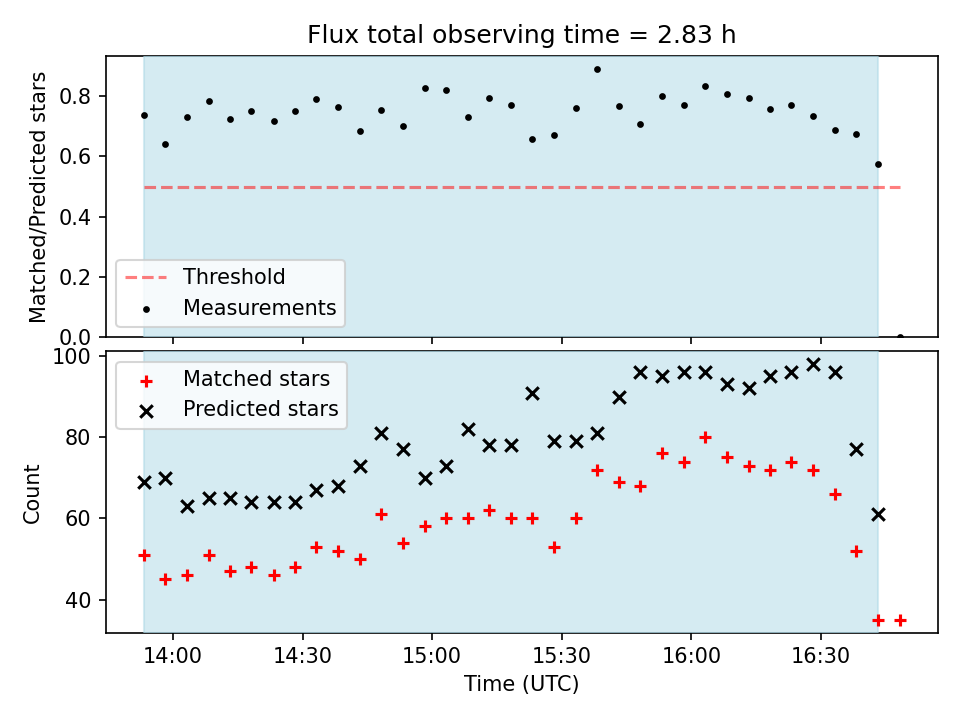 Flux total observing time = 2.83 h

Matched/Predicted stars
0.8
0.6
0.4
0.2
0.0
Threshold
Measurements

Count
100
80
60
40
Matched stars
Predicted stars

14:00
14:30
15:00
15:30
16:00
16:30
Time (UTC)